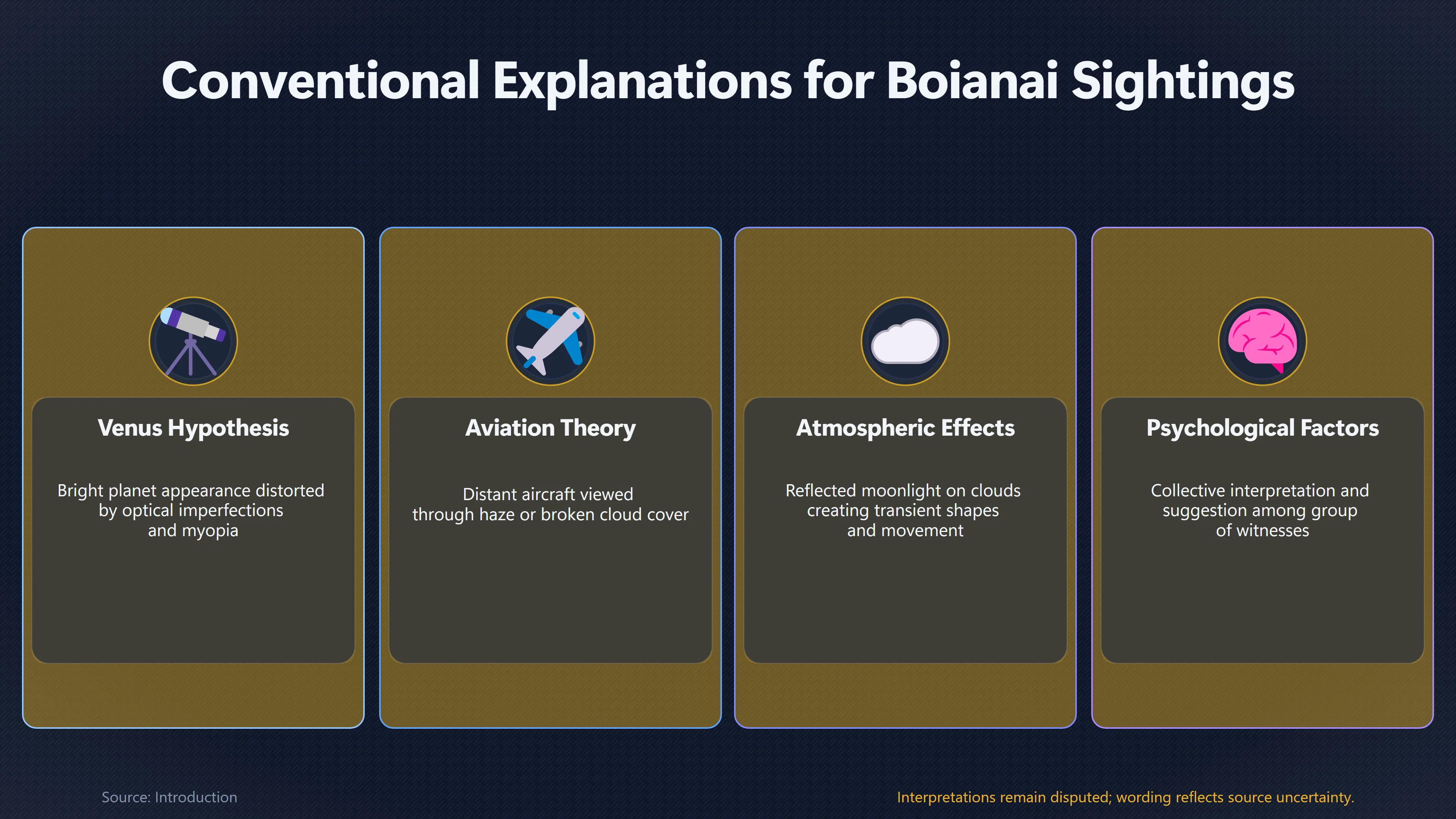 Conventional Explanations for Boianai Sightings

Venus Hypothesis

Bright planet appearance distorted by optical imperfections and myopia

Aviation Theory

Distant aircraft viewed through haze or broken cloud cover

Atmospheric Effects

Reflected moonlight on clouds creating transient shapes and movement

Psychological Factors

Collective interpretation and suggestion among group of witnesses

Source: Introduction

Interpretations remain disputed; wording reflects source uncertainty.